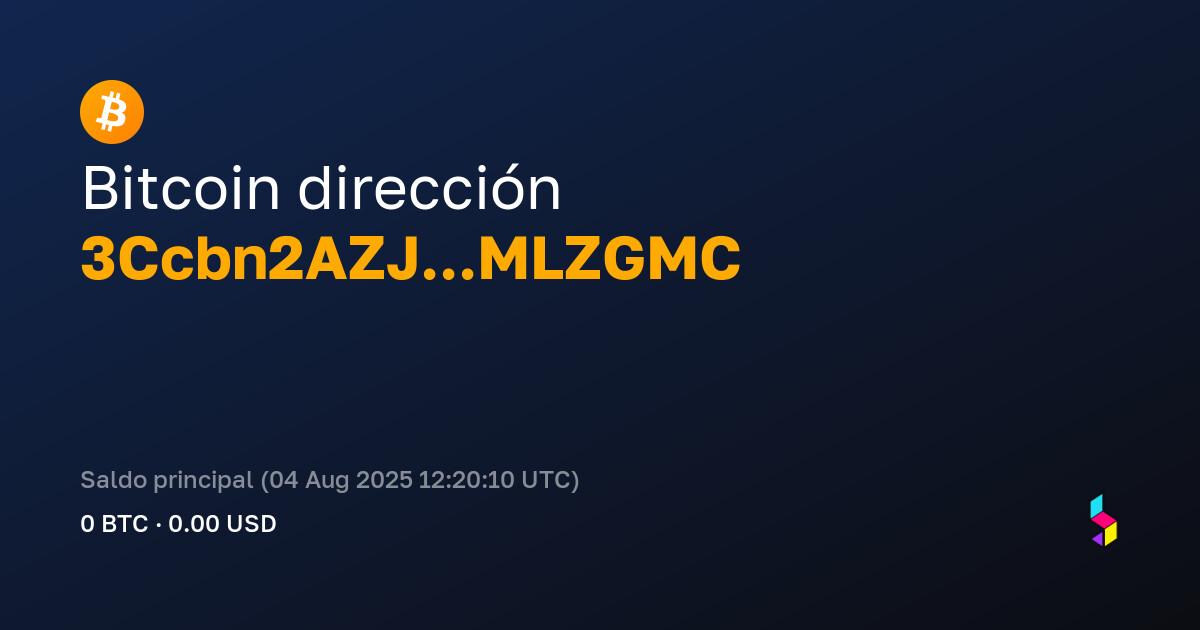 Bitcoin dirección
3Ccbn2AZJ...MLZGMC

Saldo principal (04 Aug 2025 12:20:10 UTC)
0 BTC · 0.00 USD